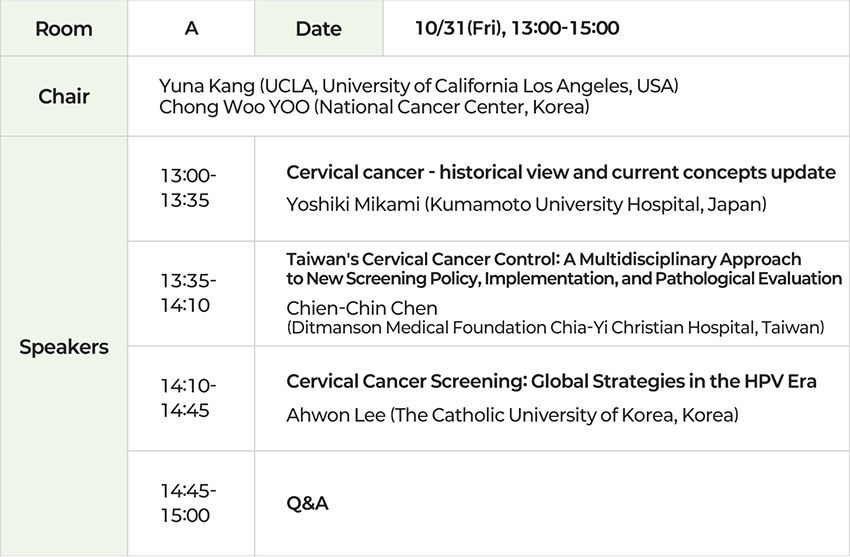 | Room | A | Date | 10/31(Fri), 13:00-15:00 |
|---|---|---|---|
| Chair | Yuna Kang (UCLA, University of California Los Angeles, USA) Chong Woo YOO (National Cancer Center, Korea) | | |
| Speakers | 13:00-13:35 | Cervical cancer - historical view and current concepts update Yoshiki Mikami (Kumamoto University Hospital, Japan) | |
| | 13:35-14:10 | Taiwan's Cervical Cancer Control: A Multidisciplinary Approach to New Screening Policy, Implementation, and Pathological Evaluation Chien-Chin Chen (Ditmanson Medical Foundation Chia-Yi Christian Hospital, Taiwan) | |
| | 14:10-14:45 | Cervical Cancer Screening: Global Strategies in the HPV Era Ahwon Lee (The Catholic University of Korea, Korea) | |
| | 14:45-15:00 | Q&A | |